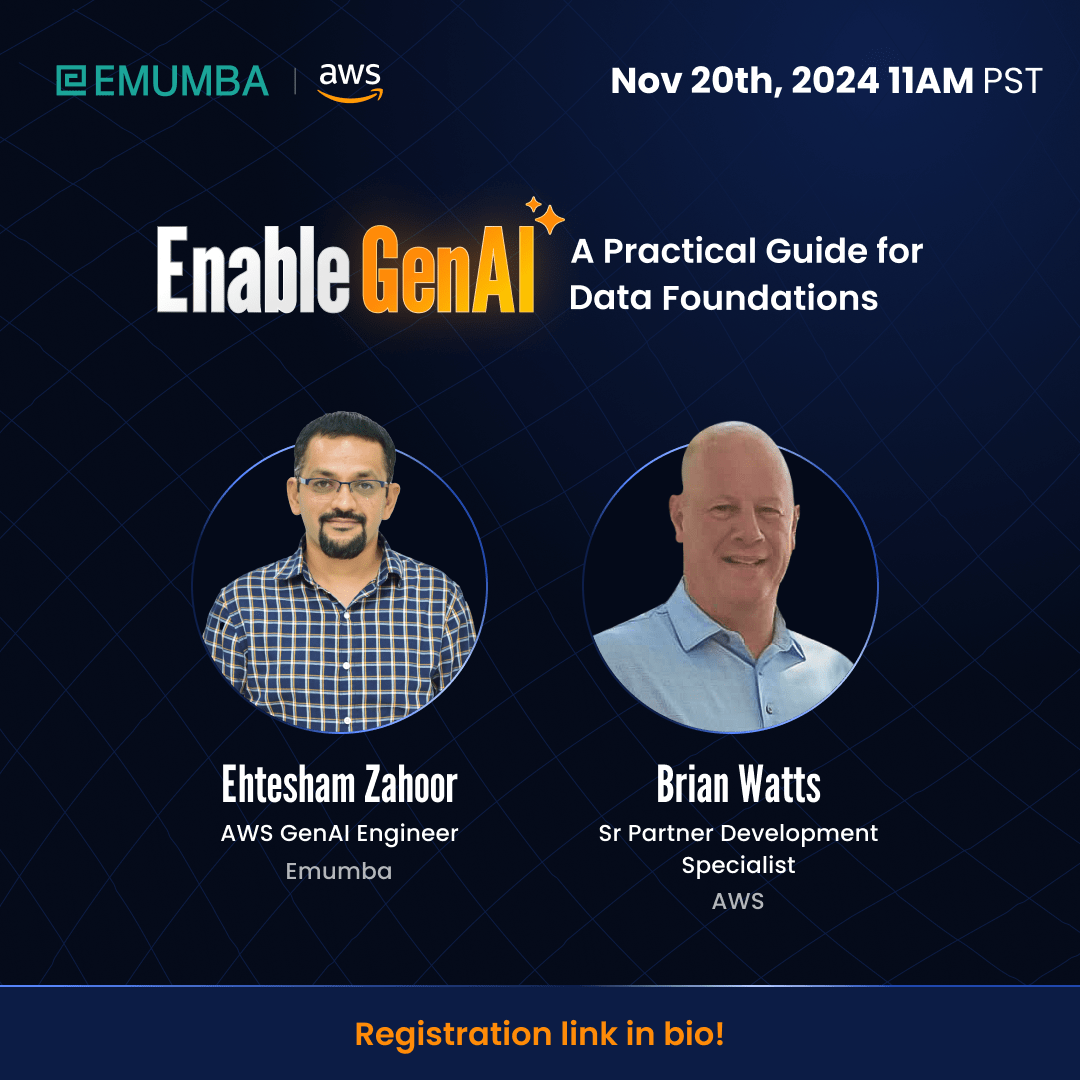 EMUMBA | aws

Nov 20th, 2024 11AM PST

Enable GenAI A Practical Guide for Data Foundations

Ehtesham Zahoor
AWS GenAI Engineer
Emumba

Brian Watts
Sr Partner Development Specialist
AWS

Registration link in bio!